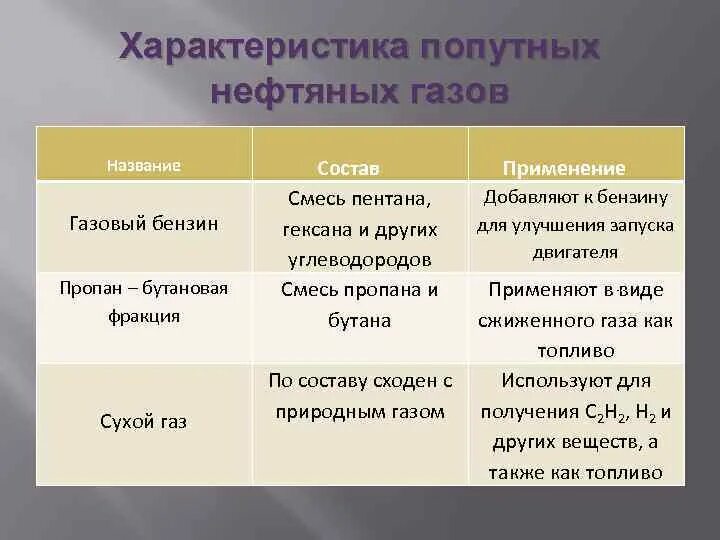 Характеристика попутных нефтяных газов

| Название | Состав | Применение |
|---|---|---|
| Газовый бензин | Смесь пентана, гексана и других углеводородов | Добавляют к бензину для улучшения запуска двигателя |
| Пропан – бутановая фракция | Смесь пропана и бутана | Применяют в виде сжиженного газа как топливо |
| Сухой газ | По составу сходен с природным газом | Используют для получения $C_2H_2$, $H_2$ и других веществ, а также как топливо |